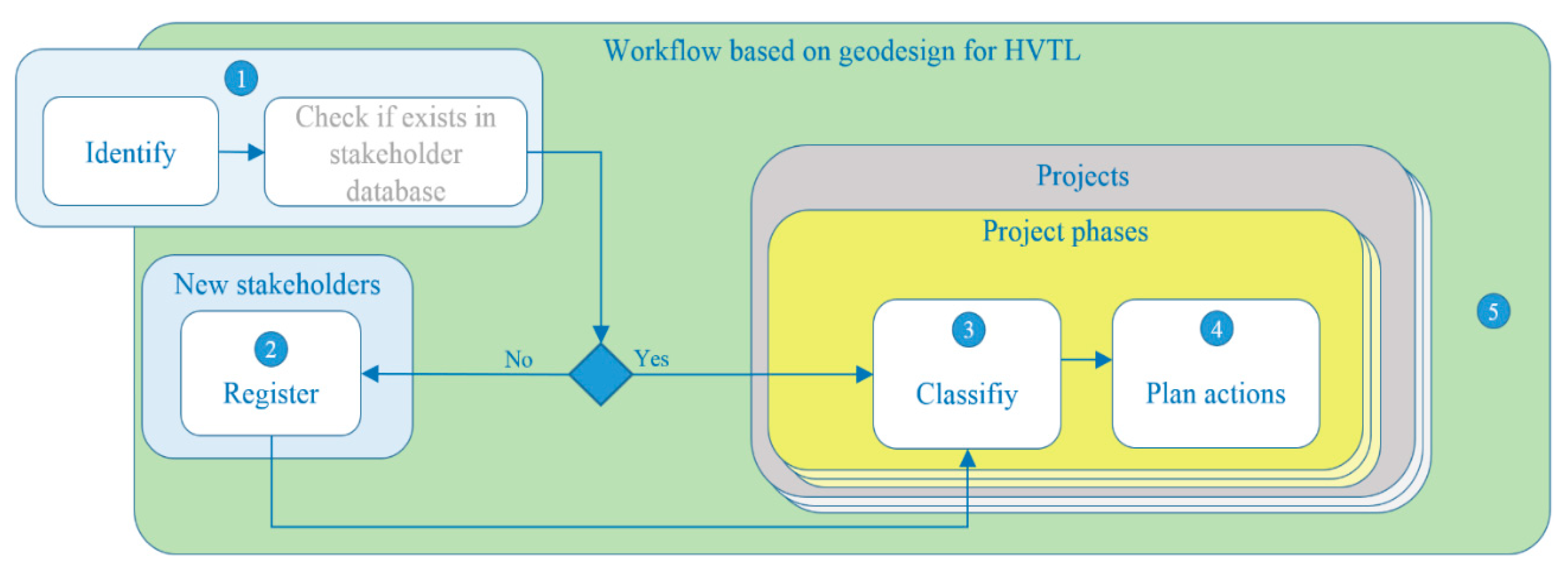 Workflow based on geodesign for HVTL

1

Identify

Check if exists in stakeholder database

New stakeholders

2

Register

No

Yes

Projects

Project phases

3

Classifiy

4

Plan actions

5